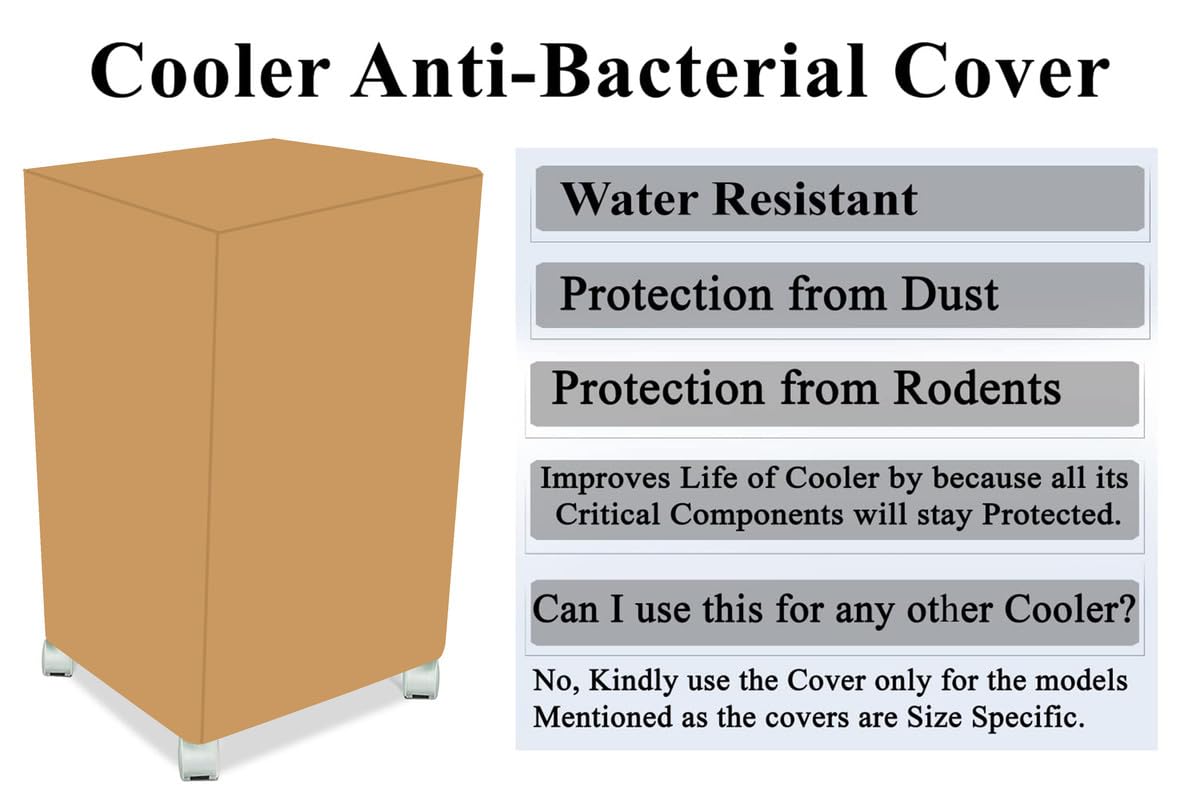 Cooler Anti-Bacterial Cover

Water Resistant

Protection from Dust

Protection from Rodents

Improves Life of Cooler by because all its Critical Components will stay Protected.

Can I use this for any other Cooler?

No, Kindly use the Cover only for the models Mentioned as the covers are Size Specific.